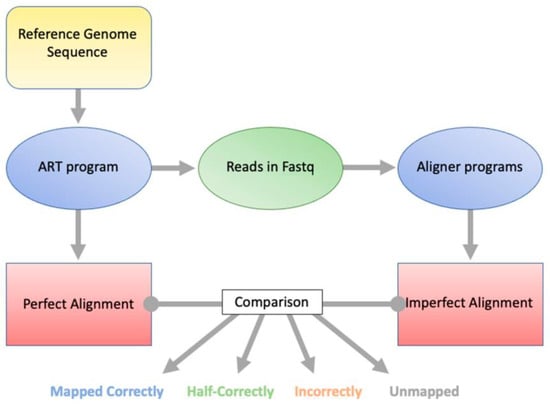 Reference Genome Sequence

ART program

Reads in Fastq

Aligner programs

Perfect Alignment

Comparison

Imperfect Alignment

Mapped Correctly

Half-Correctly

Incorrectly

Unmapped